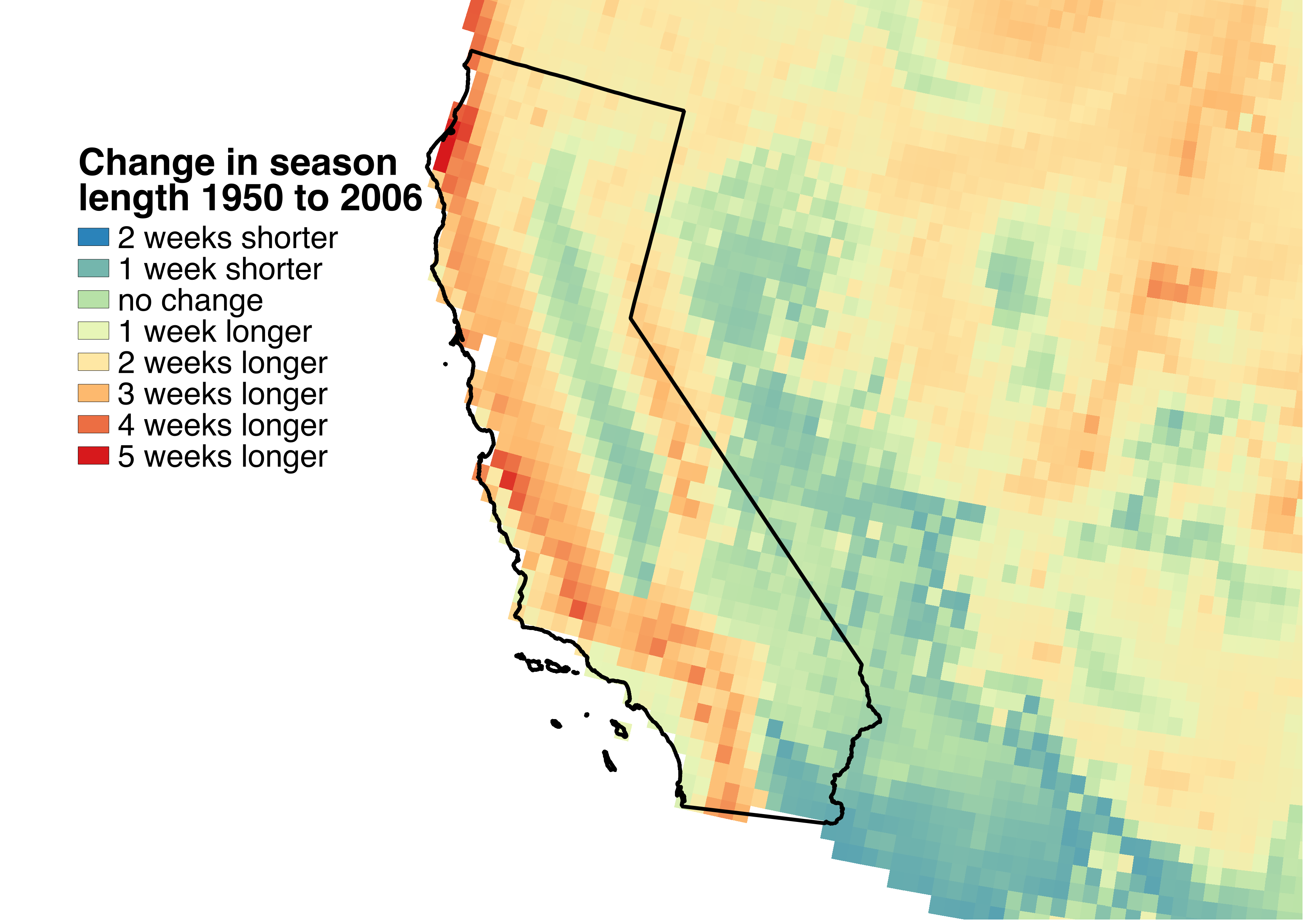 Change in season length 1950 to 2006

2 weeks shorter
1 week shorter
no change
1 week longer
2 weeks longer
3 weeks longer
4 weeks longer
5 weeks longer